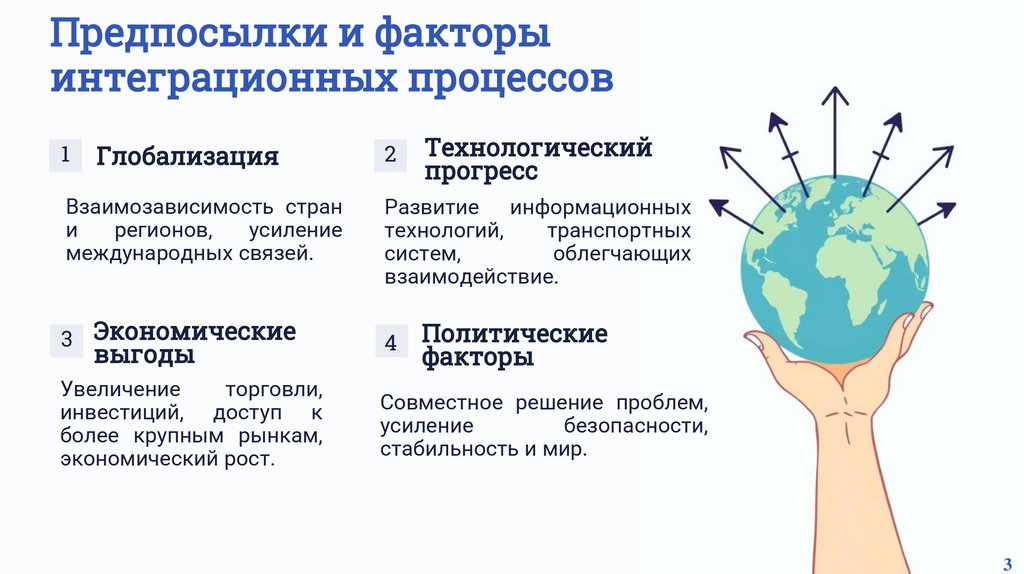 Предпосылки и факторы интеграционных процессов

1 Глобализация

Взаимозависимость стран и регионов, усиление международных связей.

2 Технологический прогресс

Развитие информационных технологий, транспортных систем, облегчающих взаимодействие.

3 Экономические выгоды

Увеличение торговли, инвестиций, доступ к более крупным рынкам, экономический рост.

4 Политические факторы

Совместное решение проблем, усиление безопасности, стабильность и мир.

3